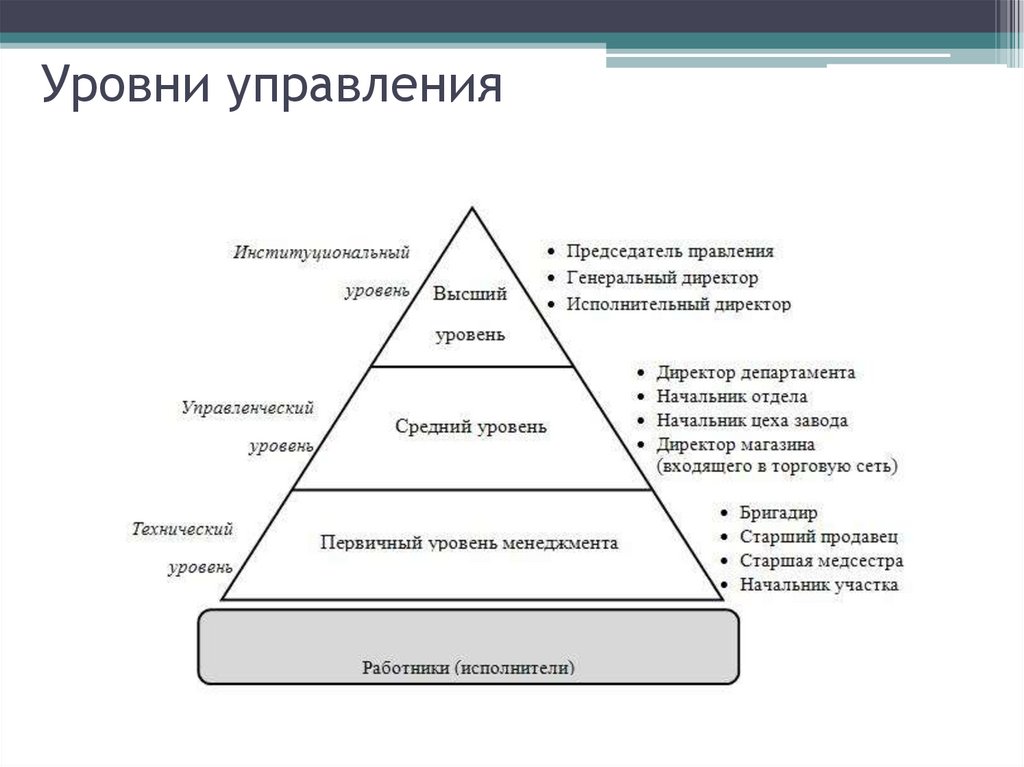 Уровни управления

Институциональный уровень

Высший уровень

• Председатель правления
• Генеральный директор
• Исполнительный директор

Управленческий уровень

Средний уровень

• Директор департамента
• Начальник отдела
• Начальник цеха завода
• Директор магазина (входящего в торговую сеть)

Технический уровень

Первичный уровень менеджмента

• Бригадир
• Старший продавец
• Старшая медсестра
• Начальник участка

Работники (исполнители)